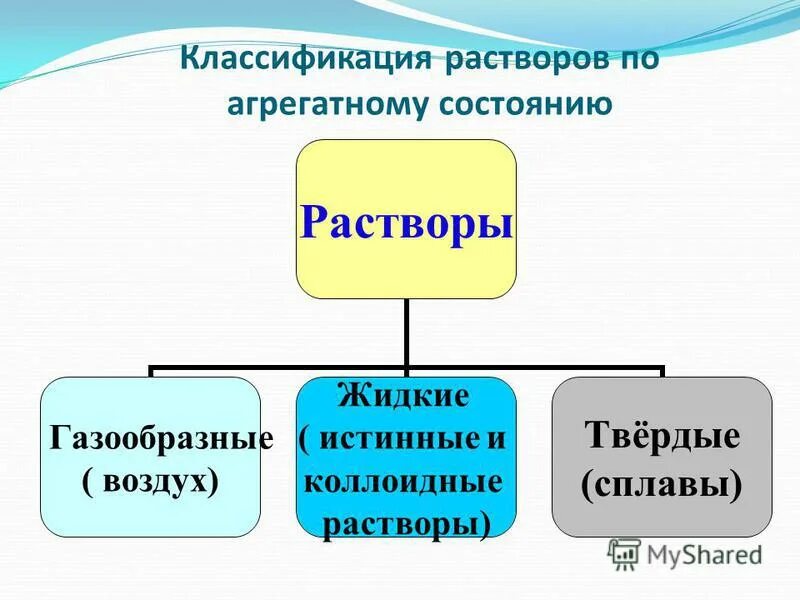 Классификация растворов по агрегатному состоянию

Растворы

Газообразные ( воздух)

Жидкие ( истинные и коллоидные растворы)

Твёрдые (сплавы)

MyShared